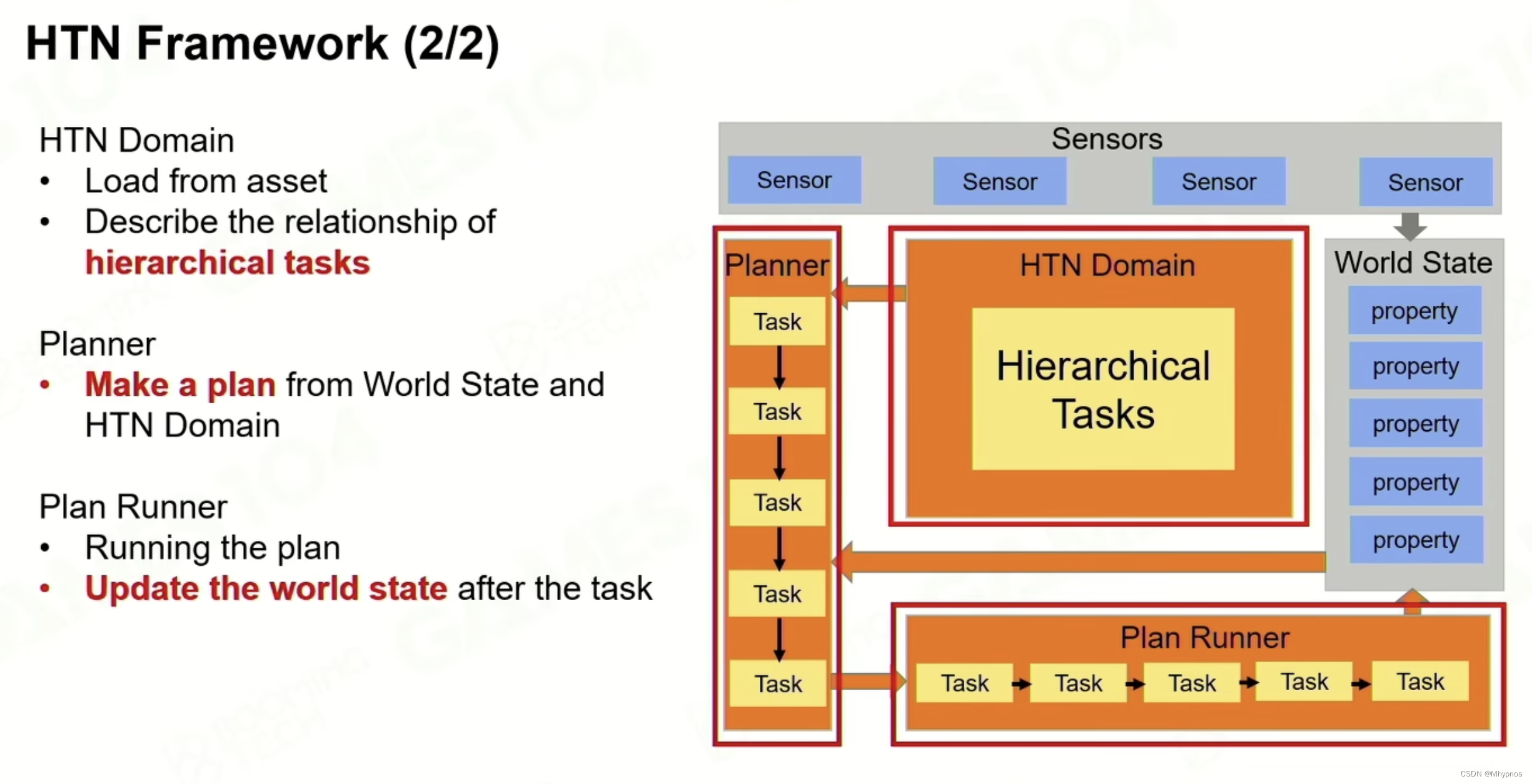 HTN Framework (2/2)

HTN Domain
• Load from asset
• Describe the relationship of hierarchical tasks

Planner
• Make a plan from World State and HTN Domain

Plan Runner
• Running the plan
• Update the world state after the task

Sensors
Sensor
Sensor
Sensor
Sensor

Planner
Task
Task
Task
Task
Task

HTN Domain
Hierarchical Tasks

World State
property
property
property
property
property

Plan Runner
Task
Task
Task
Task
Task

CSDN @Mhypnos